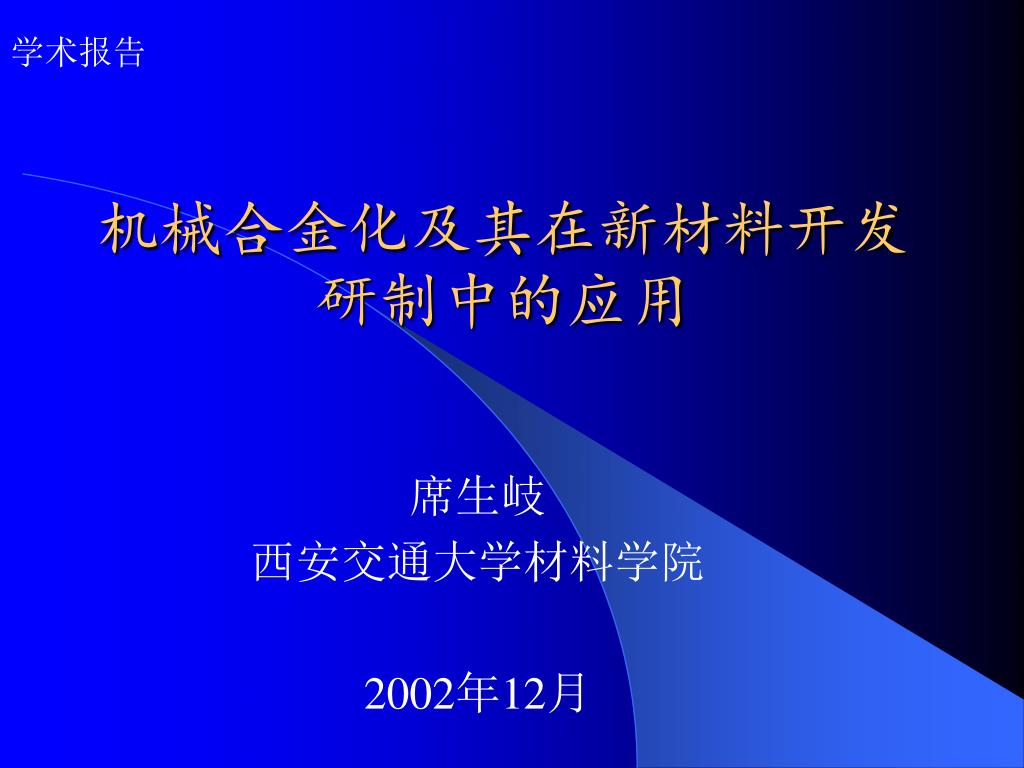 学术报告

机械合金化及其在新材料开发研制中的应用

席生岐
西安交通大学材料学院

2002年12月